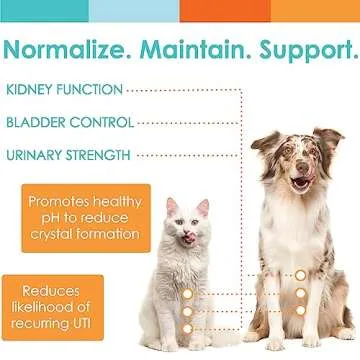 Normalize. Maintain. Support.

KIDNEY FUNCTION

BLADDER CONTROL

URINARY STRENGTH

Promotes healthy pH to reduce crystal formation

Reduces likelihood of recurring UTI